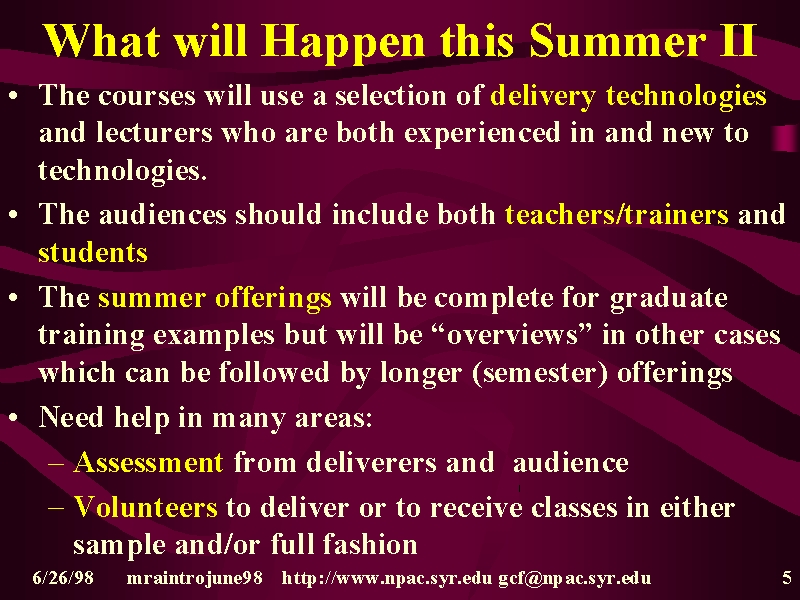 What will Happen this Summer II

• The courses will use a selection of delivery technologies and lecturers who are both experienced in and new to technologies.

• The audiences should include both teachers/trainers and students

• The summer offerings will be complete for graduate training examples but will be “overviews” in other cases which can be followed by longer (semester) offerings

• Need help in many areas:

– Assessment from deliverers and audience

– Volunteers to deliver or to receive classes in either sample and/or full fashion

6/26/98 mraintrojune98 http://www.npac.syr.edu gcf@npac.syr.edu 5